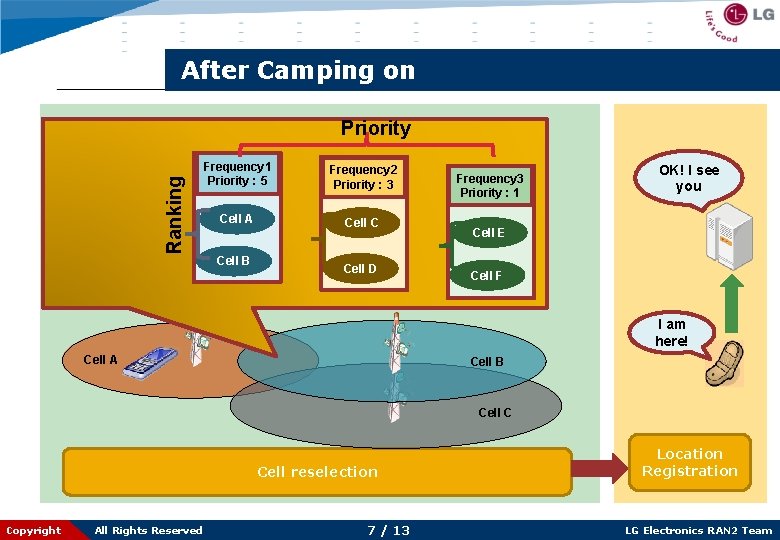 LG Life's Good

After Camping on

Priority

Ranking

Frequency1
Priority : 5

Cell A

Cell B

Frequency2
Priority : 3

Cell C

Cell D

Frequency3
Priority : 1

Cell E

Cell F

Cell A

Cell B

Cell C

OK! I see you

I am here!

Cell reselection

Location Registration

Copyright All Rights Reserved 7 / 13 LG Electronics RAN2 Team